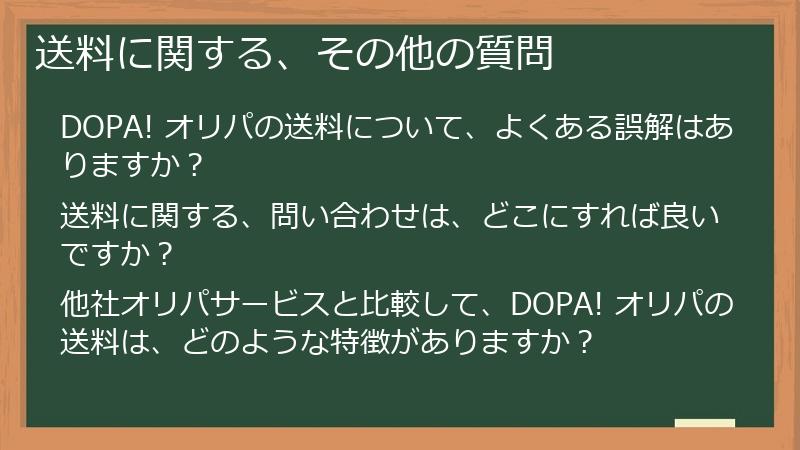 送料に関する、その他の質問

DOPA! オリパの送料について、よくある誤解はありますか？

送料に関する、問い合わせは、どこにすれば良いですか？

他社オリパサービスと比較して、DOPA! オリパの送料は、どのような特徴がありますか？